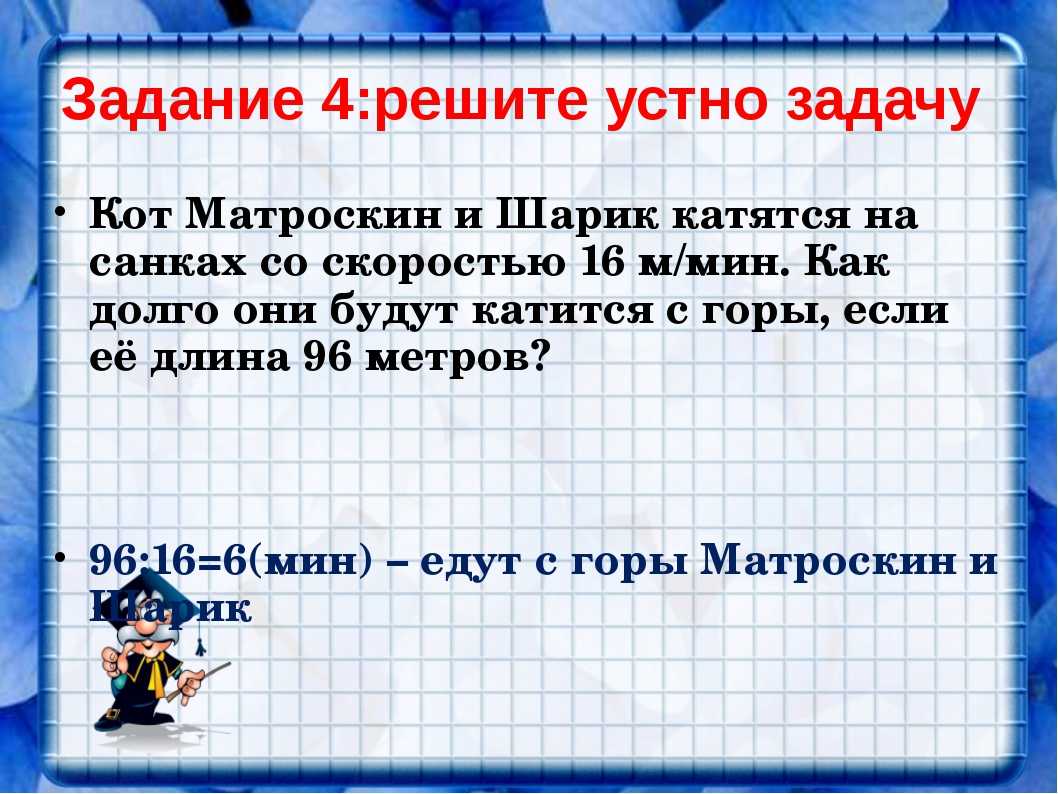 Задание 4:решите устно задачу

• Кот Матроскин и Шарик катятся на санках со скоростью 16 м/мин. Как долго они будут катится с горы, если её длина 96 метров?

• 96:16=6(мин) – едут с горы Матроскин и Шарик